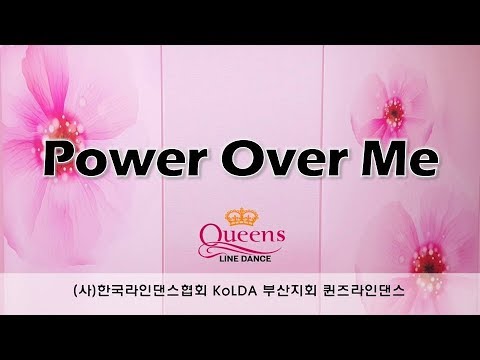 Power Over Me

Queens
LINE DANCE

(사)한국라인댄스협회 KoLDA 부산지회 퀸즈라인댄스